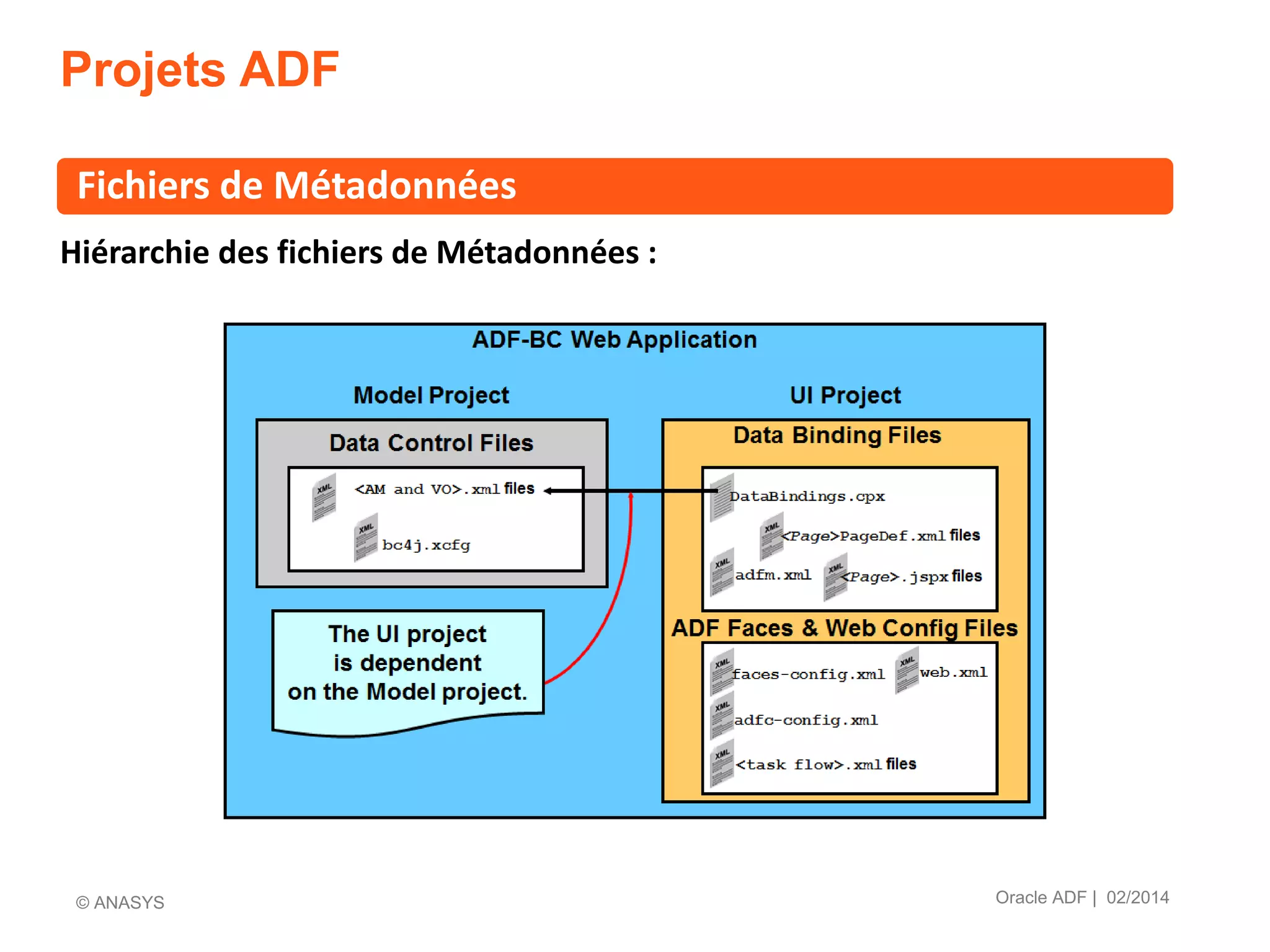 Projets ADF

Fichiers de Métadonnées

Hiérarchie des fichiers de Métadonnées :

ADF-BC Web Application

Model Project

Data Control Files

XML <AM and VO>.xml files

XML bc4j.xcfg

The UI project is dependent on the Model project.

UI Project

Data Binding Files

DataBindings.cpx

XML <Page>PageDef.xml files

XML adfm.xml

XML <Page>.jspx files

ADF Faces & Web Config Files

XML faces-config.xml

XML web.xml

XML adfc-config.xml

XML <task flow>.xml files

© ANASYS

Oracle ADF | 02/2014